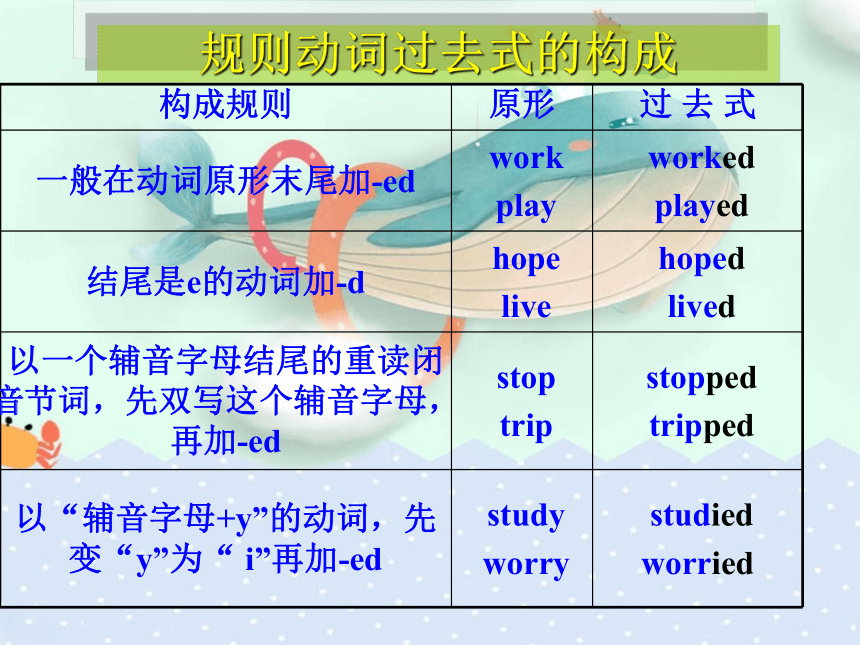 规则动词过去式的构成

| 构成规则 | 原形 | 过 去 式 |
|---|---|---|
| 一般在动词原形末尾加-ed | work play | worked played |
| 结尾是e的动词加-d | hope live | hoped lived |
| 以一个辅音字母结尾的重读闭音节词，先双写这个辅音字母，再加-ed | stop trip | stopped tripped |
| 以“辅音字母+y”的动词，先变“y”为“ i”再加-ed | study worry | studied worried |